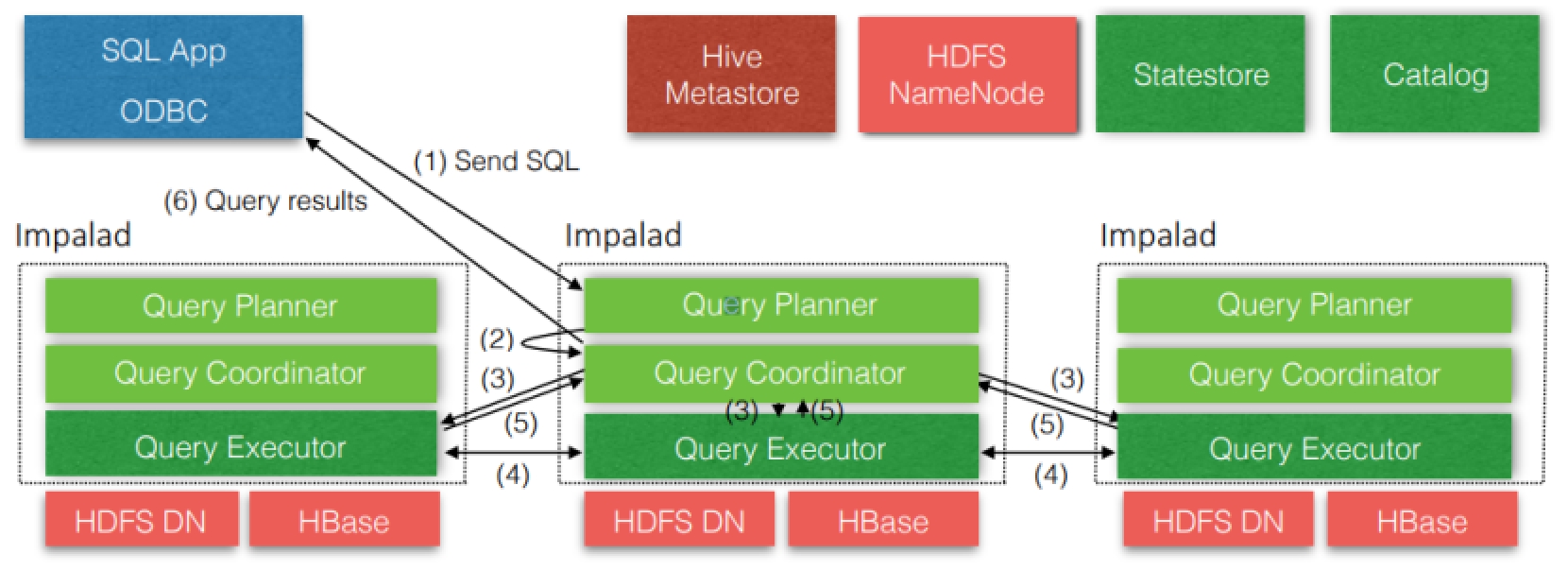 SQL App
ODBC

Hive Metastore

HDFS NameNode

Statestore

Catalog

(1) Send SQL

(6) Query results

Impalad

Query Planner

Query Coordinator

Query Executor

HDFS DN

HBase

(2)

(3)

(5)

(4)

Impalad

Query Planner

Query Coordinator

(3) (5)

Query Executor

HDFS DN

HBase

(3)

(5)

(4)

Impalad

Query Planner

Query Coordinator

Query Executor

HDFS DN

HBase